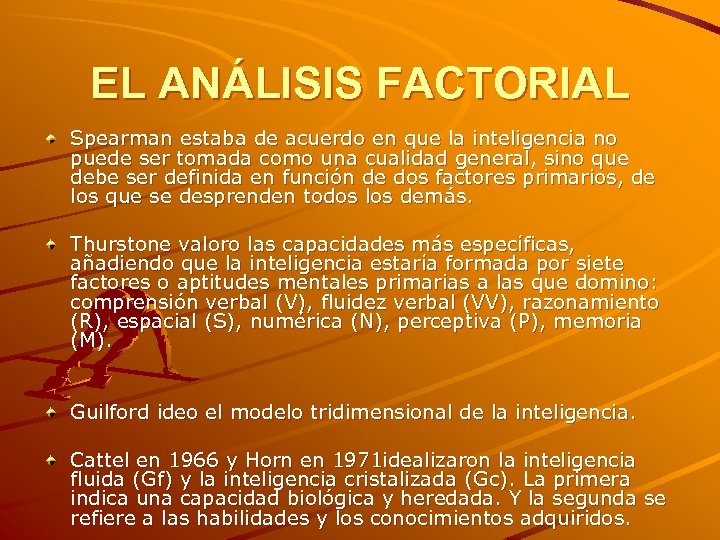 EL ANÁLISIS FACTORIAL

Spearman estaba de acuerdo en que la inteligencia no puede ser tomada como una cualidad general, sino que debe ser definida en función de dos factores primarios, de los que se desprenden todos los demás.

Thurstone valoro las capacidades más específicas, añadiendo que la inteligencia estaría formada por siete factores o aptitudes mentales primarias a las que domino: comprensión verbal (V), fluidez verbal (VV), razonamiento (R), espacial (S), numérica (N), perceptiva (P), memoria (M).

Guilford ideo el modelo tridimensional de la inteligencia.

Cattel en 1966 y Horn en 1971idealizaron la inteligencia fluida (Gf) y la inteligencia cristalizada (Gc). La primera indica una capacidad biológica y heredada. Y la segunda se refiere a las habilidades y los conocimientos adquiridos.